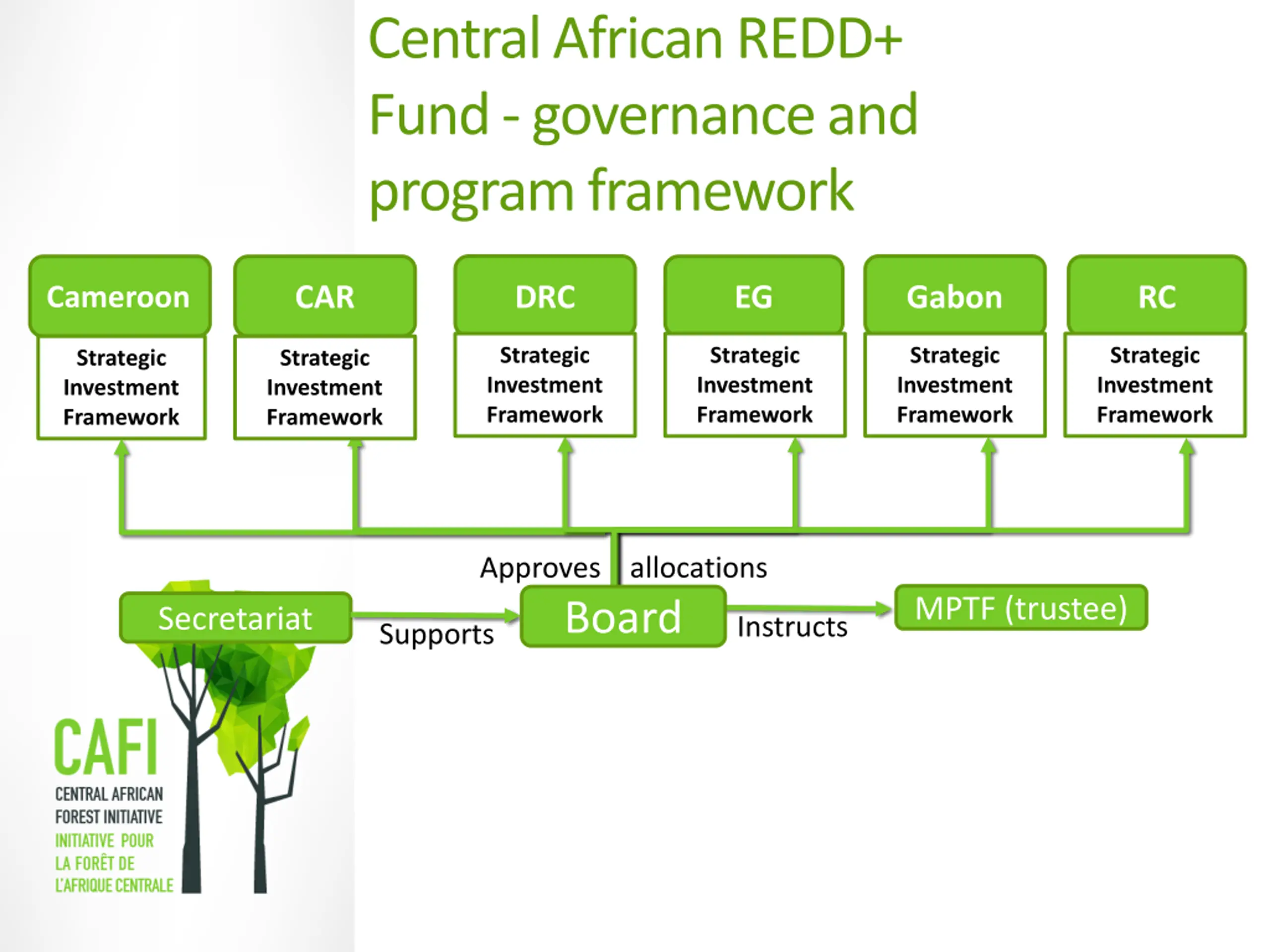 Central African REDD+ Fund - governance and program framework

Cameroon
Strategic Investment Framework

CAR
Strategic Investment Framework

DRC
Strategic Investment Framework

EG
Strategic Investment Framework

Gabon
Strategic Investment Framework

RC
Strategic Investment Framework

Approves allocations

Secretariat

Supports

Board

Instructs

MPTF (trustee)

CAFI
CENTRAL AFRICAN FOREST INITIATIVE
INITIATIVE POUR LA FORÊT DE L'AFRIQUE CENTRALE